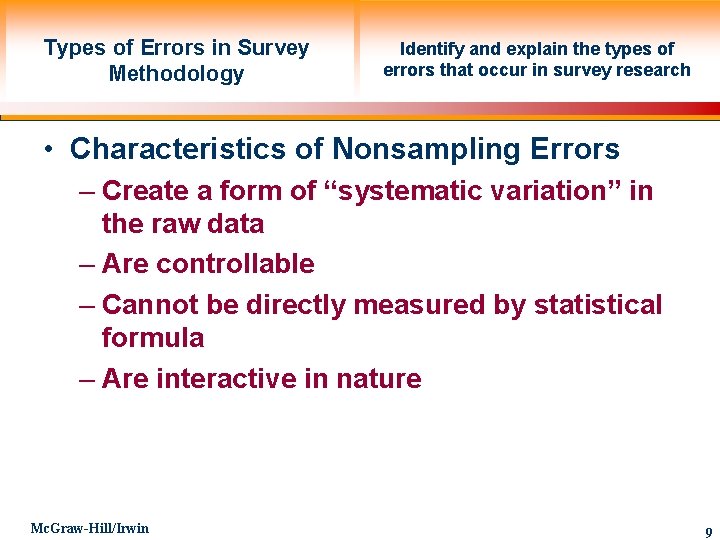 Types of Errors in Survey Methodology

Identify and explain the types of errors that occur in survey research

• Characteristics of Nonsampling Errors

– Create a form of “systematic variation” in the raw data

– Are controllable

– Cannot be directly measured by statistical formula

– Are interactive in nature

McGraw-Hill/Irwin

9